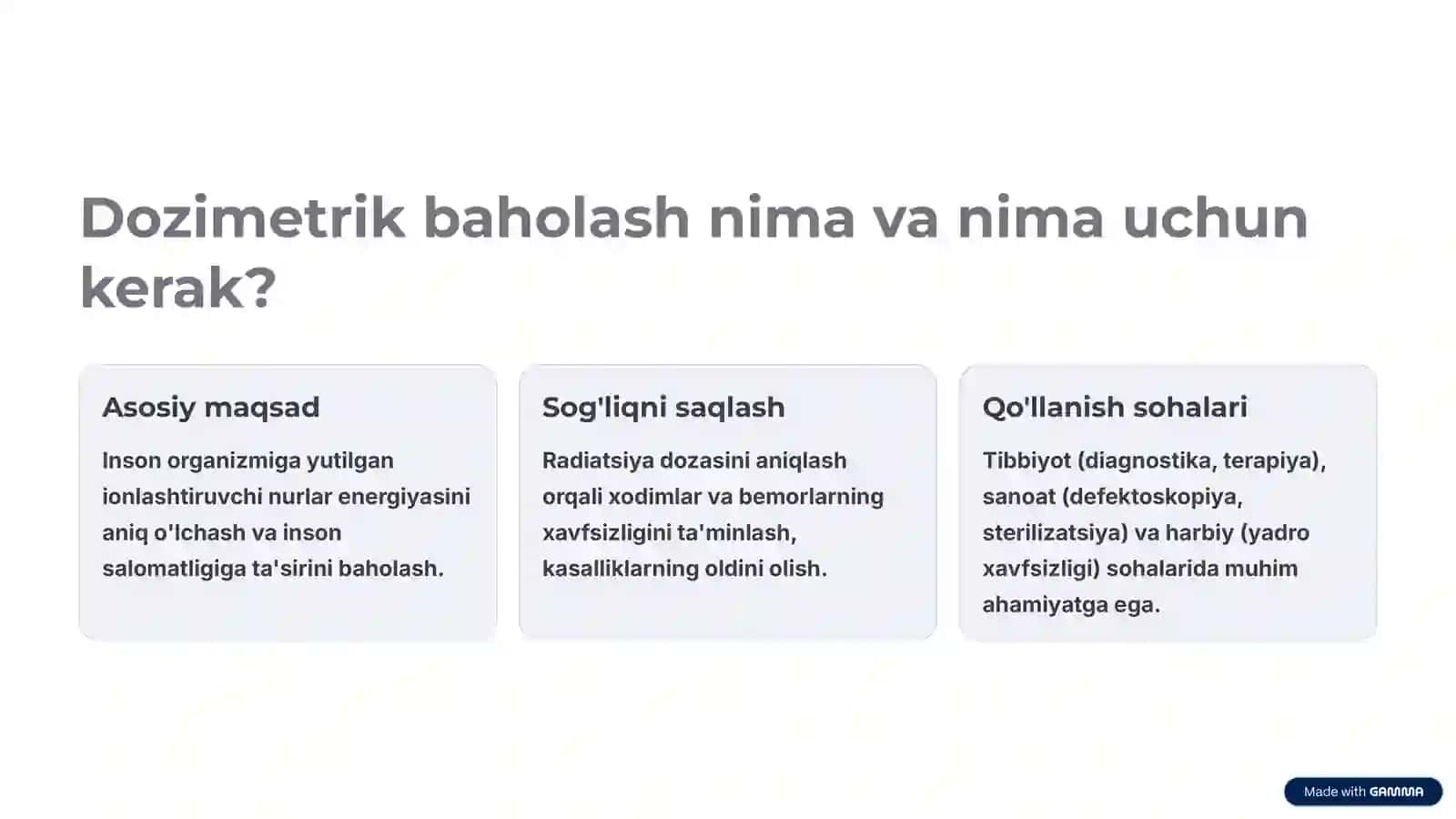 Dozimetrik baholash nima va nima uchun kerak?

Asosiy maqsad

Inson organizmiga yutilgan ionlashtiruvchi nurlar energiyasini aniq o'lchash va inson salomatligiga ta'sirini baholash.

Sog'liqni saqlash

Radiatsiya dozasini aniqlash orqali xodimlar va bemorlarning xavfsizligini ta'minlash, kasalliklarning oldini olish.

Qo'llanish sohalari

Tibbiyot (diagnostika, terapiya), sanoat (defektoskopiya, sterilizatsiya) va harbiy (yadro xavfsizligi) sohalarida muhim ahamiyatga ega.

Made with GAMMA